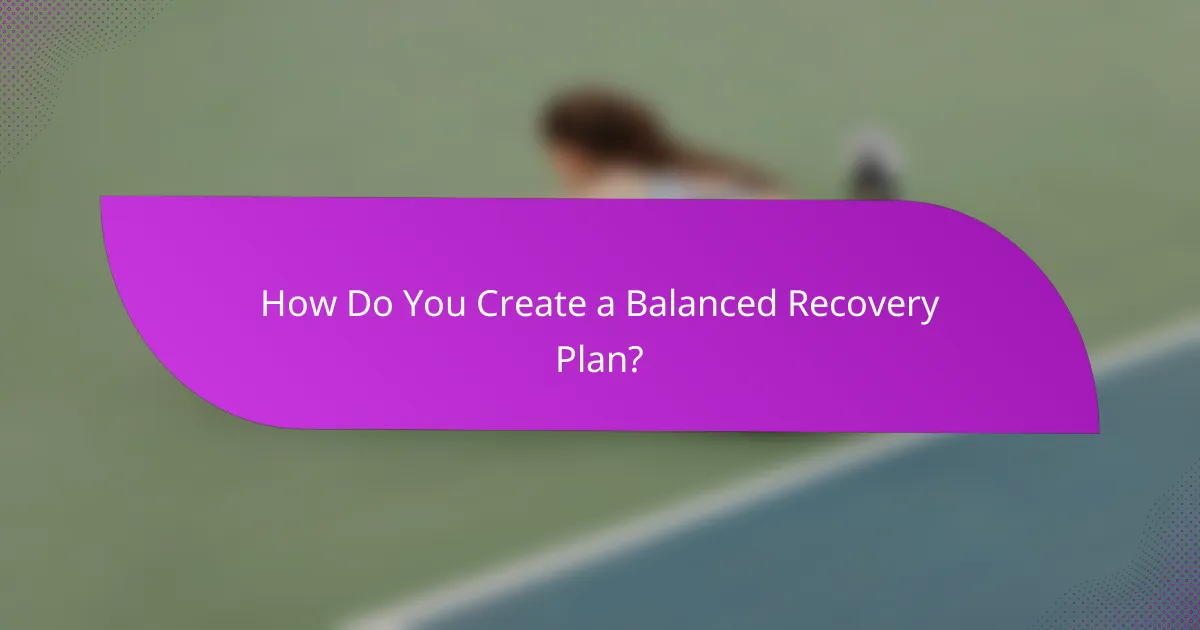 How Do You Create a Balanced Recovery Plan?